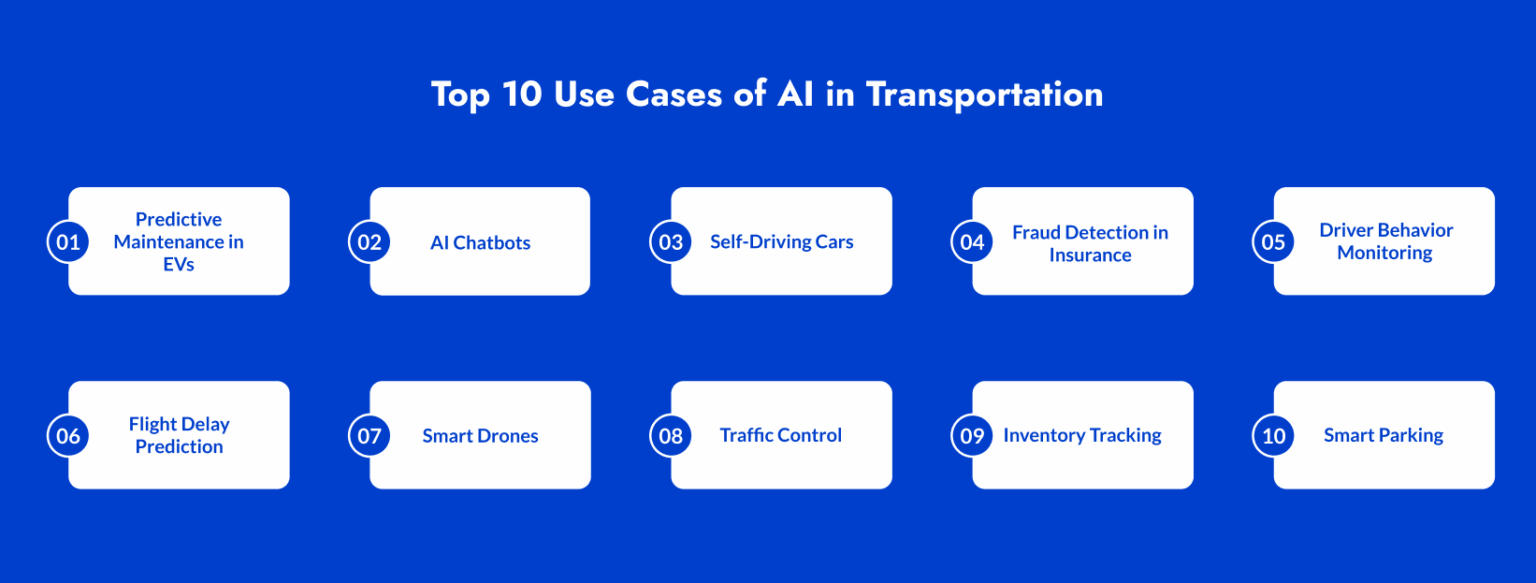 Top 10 Use Cases of AI in Transportation

01 Predictive Maintenance in EVs

02 AI Chatbots

03 Self-Driving Cars

04 Fraud Detection in Insurance

05 Driver Behavior Monitoring

06 Flight Delay Prediction

07 Smart Drones

08 Traffic Control

09 Inventory Tracking

10 Smart Parking